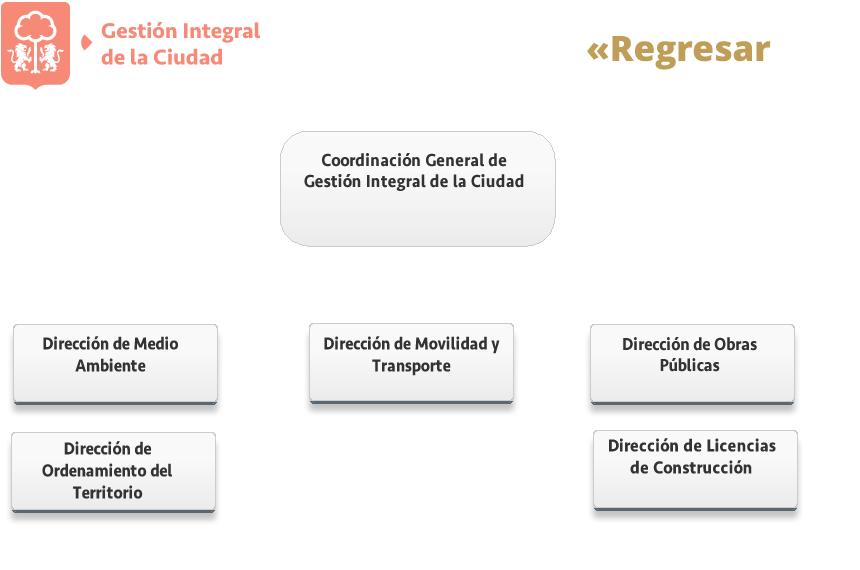 Gestión Integral de la Ciudad

«Regresar

Coordinación General de Gestión Integral de la Ciudad

Dirección de Medio Ambiente

Dirección de Movilidad y Transporte

Dirección de Obras Públicas

Dirección de Ordenamiento del Territorio

Dirección de Licencias de Construcción